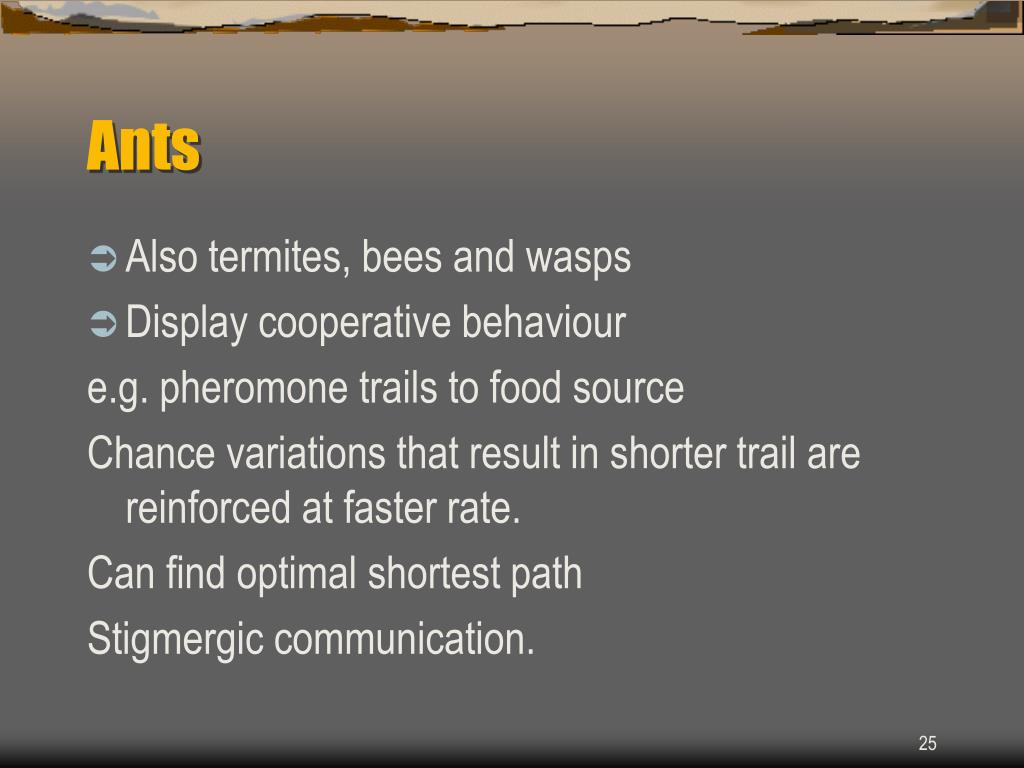 Ants

➲ Also termites, bees and wasps

➲ Display cooperative behaviour

e.g. pheromone trails to food source

Chance variations that result in shorter trail are reinforced at faster rate.

Can find optimal shortest path

Stigmergic communication.

25